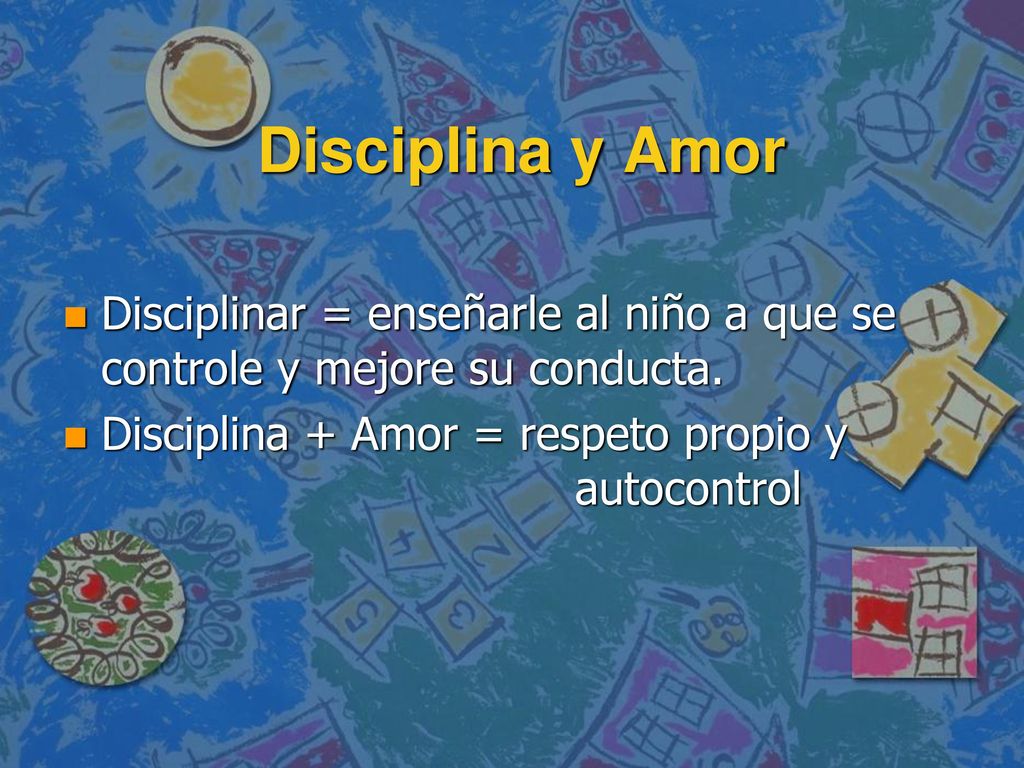 Disciplina y Amor

Disciplinar = enseñarle al niño a que se controle y mejore su conducta.

Disciplina + Amor = respeto propio y autocontrol